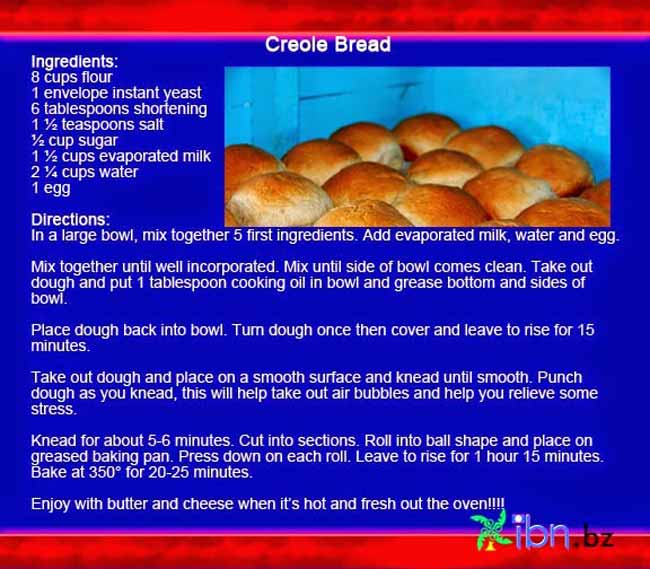 Creole Bread

Ingredients:
8 cups flour
1 envelope instant yeast
6 tablespoons shortening
1 ½ teaspoons salt
½ cup sugar
1 ½ cups evaporated milk
2 ¼ cups water
1 egg

Directions:
In a large bowl, mix together 5 first ingredients. Add evaporated milk, water and egg.

Mix together until well incorporated. Mix until side of bowl comes clean. Take out dough and put 1 tablespoon cooking oil in bowl and grease bottom and sides of bowl.

Place dough back into bowl. Turn dough once then cover and leave to rise for 15 minutes.

Take out dough and place on a smooth surface and knead until smooth. Punch dough as you knead, this will help take out air bubbles and help you relieve some stress.

Knead for about 5-6 minutes. Cut into sections. Roll into ball shape and place on greased baking pan. Press down on each roll. Leave to rise for 1 hour 15 minutes. Bake at 350° for 20-25 minutes.

Enjoy with butter and cheese when it's hot and fresh out the oven!!!!

ibn.bz